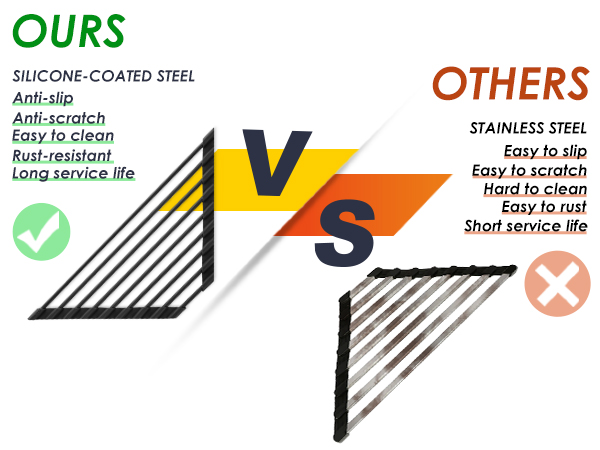 OURS

SILICONE-COATED STEEL
Anti-slip
Anti-scratch
Easy to clean
Rust-resistant
Long service life

VS

OTHERS

STAINLESS STEEL
Easy to slip
Easy to scratch
Hard to clean
Easy to rust
Short service life